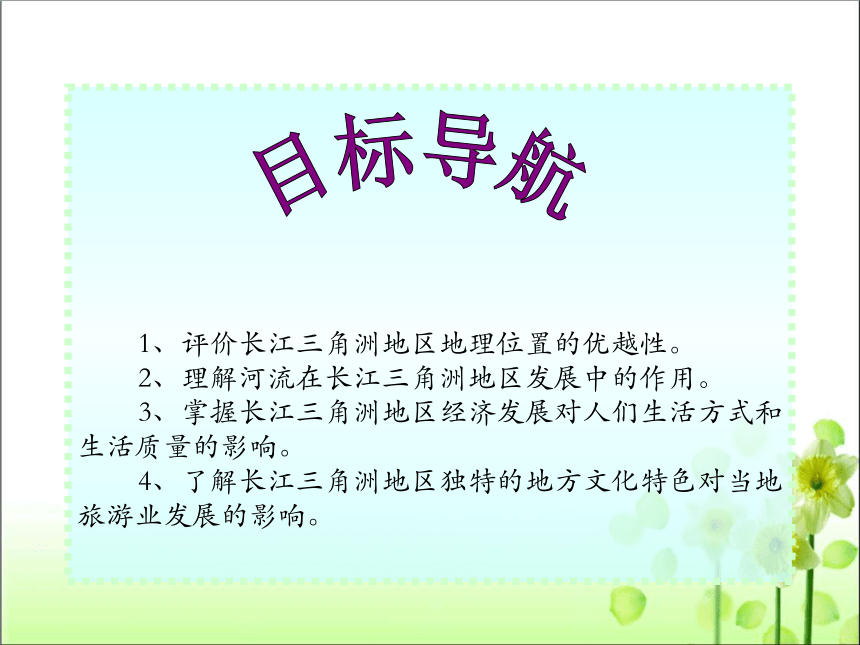 目标导航

1、评价长江三角洲地区地理位置的优越性。

2、理解河流在长江三角洲地区发展中的作用。

3、掌握长江三角洲地区经济发展对人们生活方式和生活质量的影响。

4、了解长江三角洲地区独特的地方文化特色对当地旅游业发展的影响。